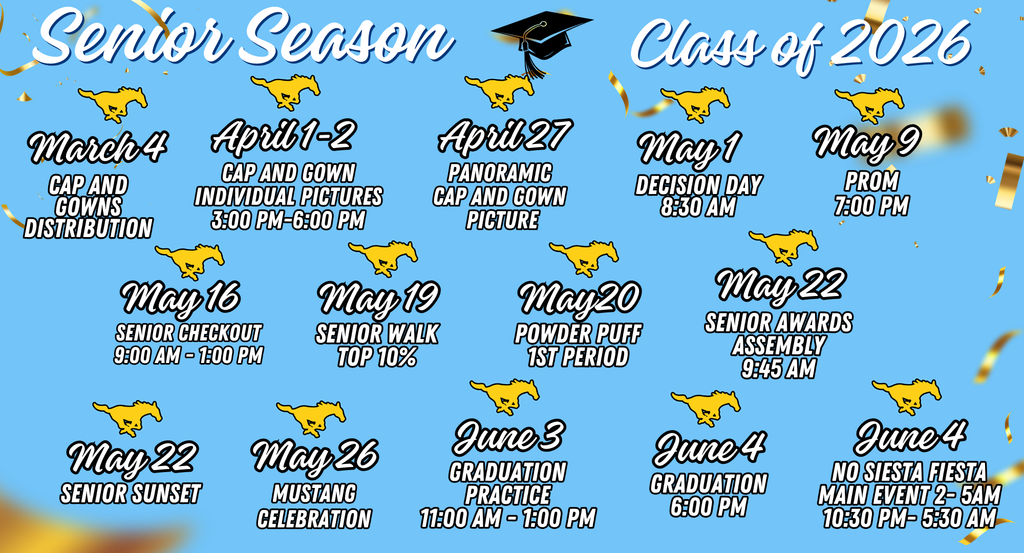 Senior Season

Class of 2026

March 4
CAP AND GOWNS DISTRIBUTION

April 1-2
CAP AND GOWN INDIVIDUAL PICTURES 3:00 PM-6:00 PM

April 27
PANORAMIC CAP AND GOWN PICTURE

May 1
DECISION DAY 8:30 AM

May 9
PROM 7:00 PM

May 16
SENIOR CHECKOUT 9:00 AM - 1:00 PM

May 19
SENIOR WALK TOP 10%

May20
POWDER PUFF 1ST PERIOD

May 22
SENIOR AWARDS ASSEMBLY 9:45 AM

May 22
SENIOR SUNSET

May 26
MUSTANG CELEBRATION

June 3
GRADUATION PRACTICE 11:00 AM - 1:00 PM

June 4
GRADUATION 6:00 PM

June 4
NO SIESTA FIESTA MAIN EVENT 2- 5AM 10:30 PM- 5:30 AM